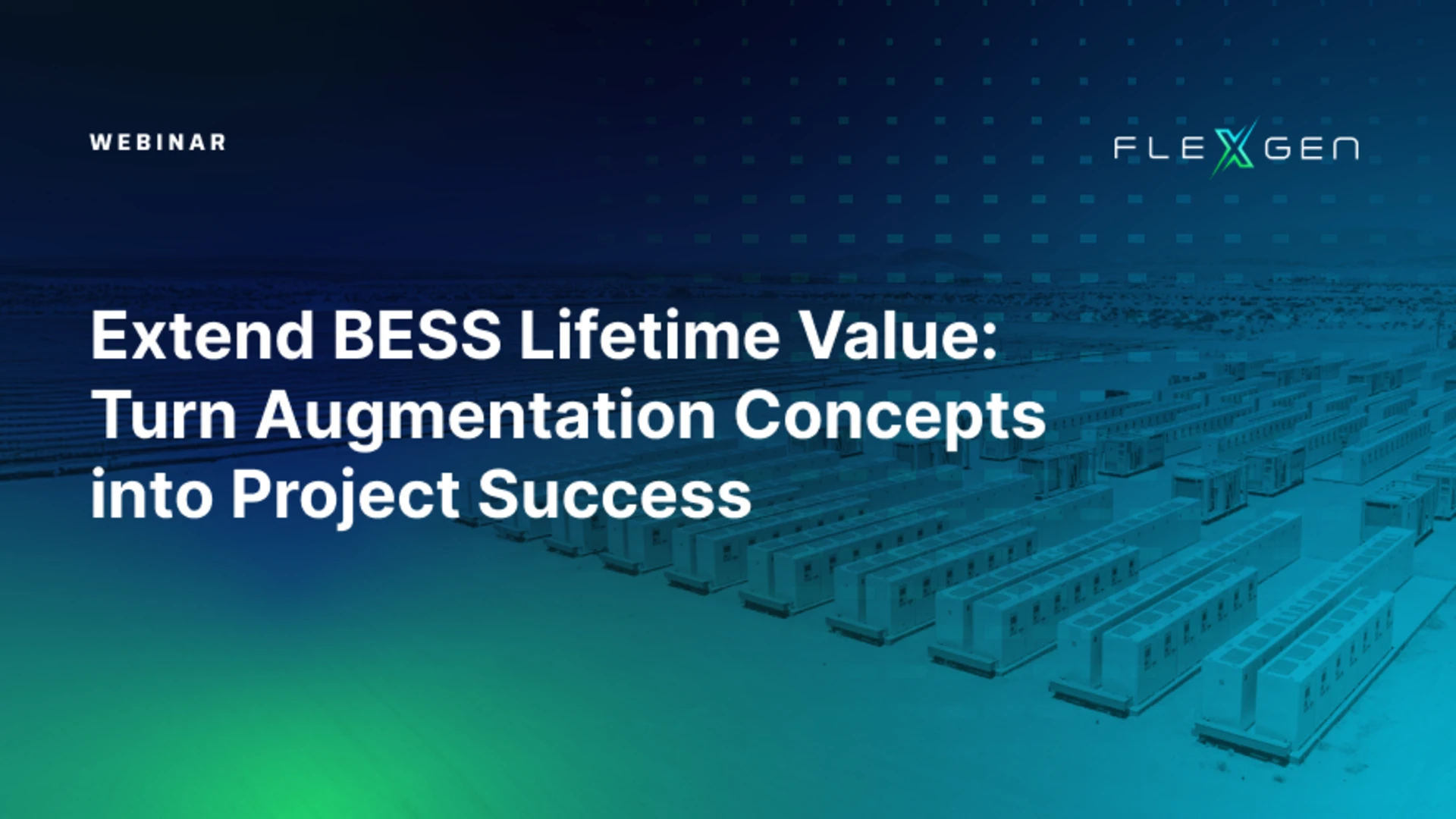 WEBINAR

FLEXGEN

Extend BESS Lifetime Value: Turn Augmentation Concepts into Project Success